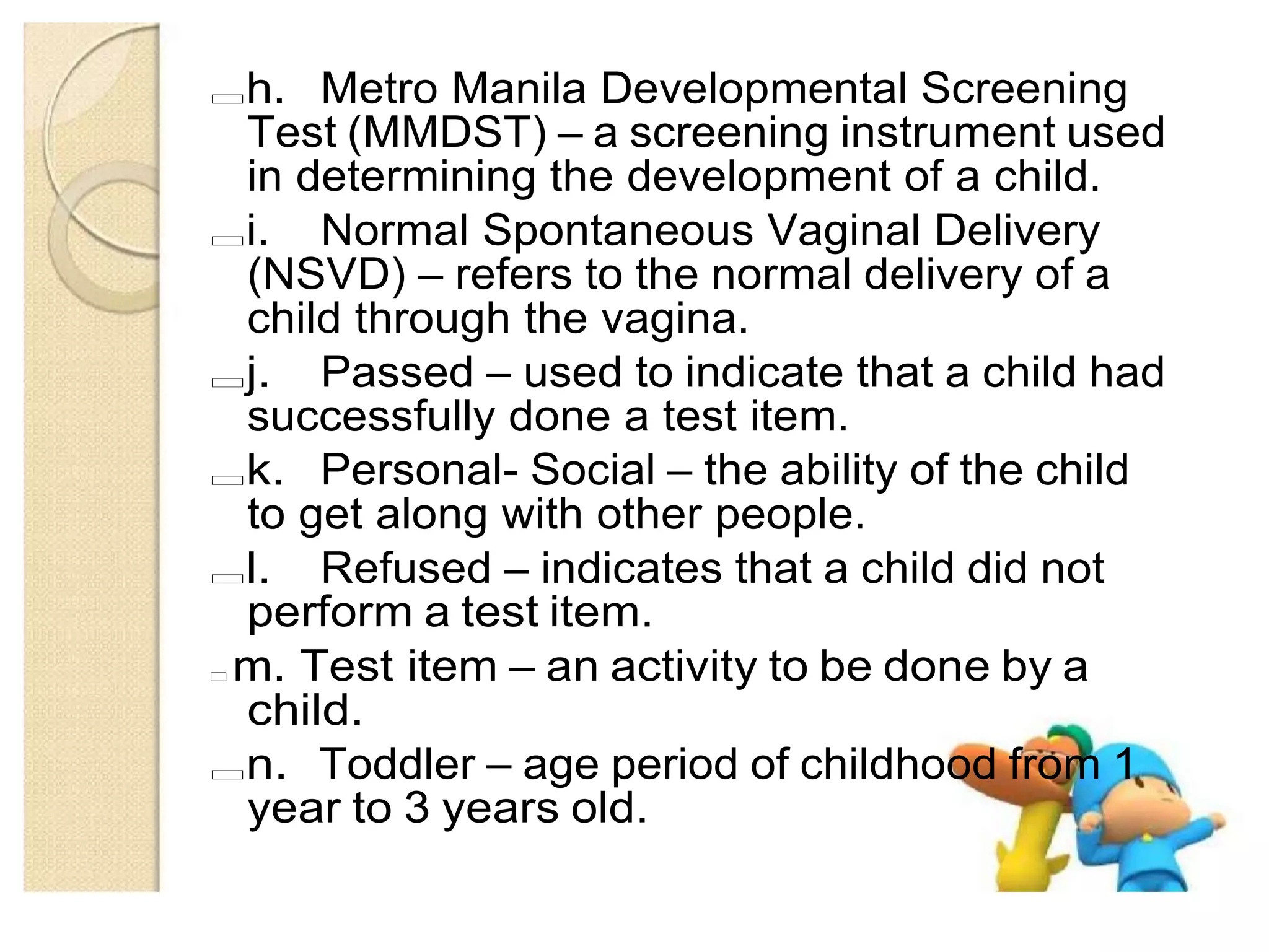 h. Metro Manila Developmental Screening Test (MMDST) – a screening instrument used in determining the development of a child.

i. Normal Spontaneous Vaginal Delivery (NSVD) – refers to the normal delivery of a child through the vagina.

j. Passed – used to indicate that a child had successfully done a test item.

k. Personal- Social – the ability of the child to get along with other people.

l. Refused – indicates that a child did not perform a test item.

m. Test item – an activity to be done by a child.

n. Toddler – age period of childhood from 1 year to 3 years old.